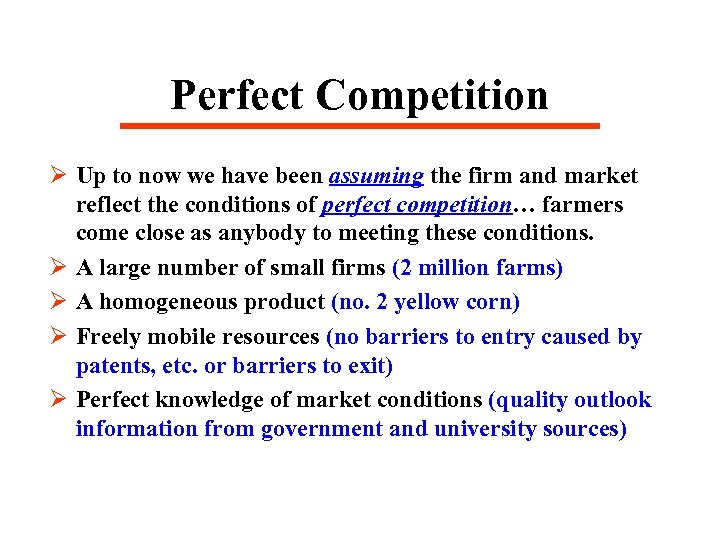 Perfect Competition

➢ Up to now we have been assuming the firm and market reflect the conditions of perfect competition… farmers come close as anybody to meeting these conditions.

➢ A large number of small firms (2 million farms)

➢ A homogeneous product (no. 2 yellow corn)

➢ Freely mobile resources (no barriers to entry caused by patents, etc. or barriers to exit)

➢ Perfect knowledge of market conditions (quality outlook information from government and university sources)